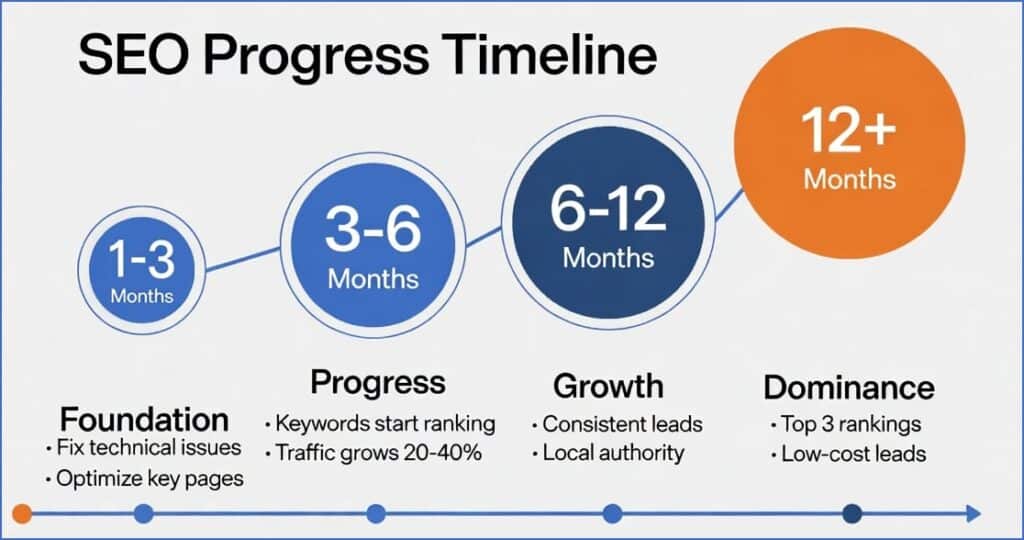 SEO Progress Timeline

1-3
Months

3-6
Months

6-12
Months

12+
Months

Foundation
• Fix technical issues
• Optimize key pages

Progress
• Keywords start ranking
• Traffic grows 20-40%

Growth
• Consistent leads
• Local authority

Dominance
• Top 3 rankings
• Low-cost leads